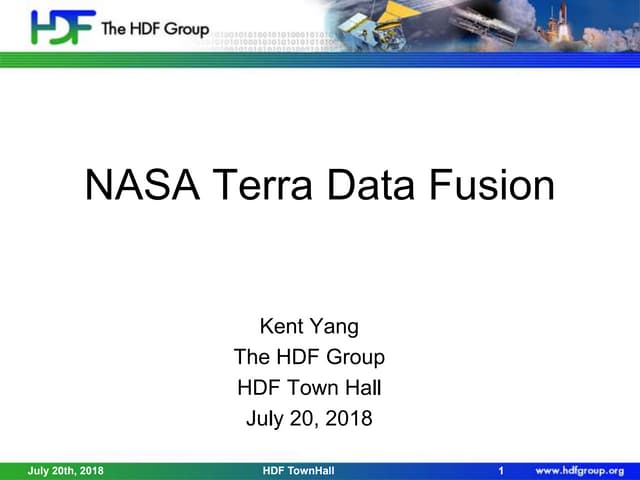 HDF The HDF Group

NASA Terra Data Fusion

Kent Yang
The HDF Group
HDF Town Hall
July 20, 2018

July 20th, 2018 HDF TownHall 1 www.hdfgroup.org